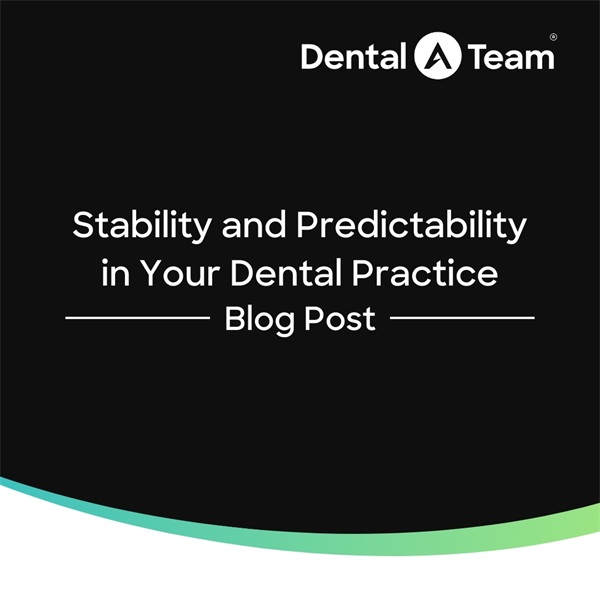 Dental A Team®

Stability and Predictability in Your Dental Practice

Blog Post